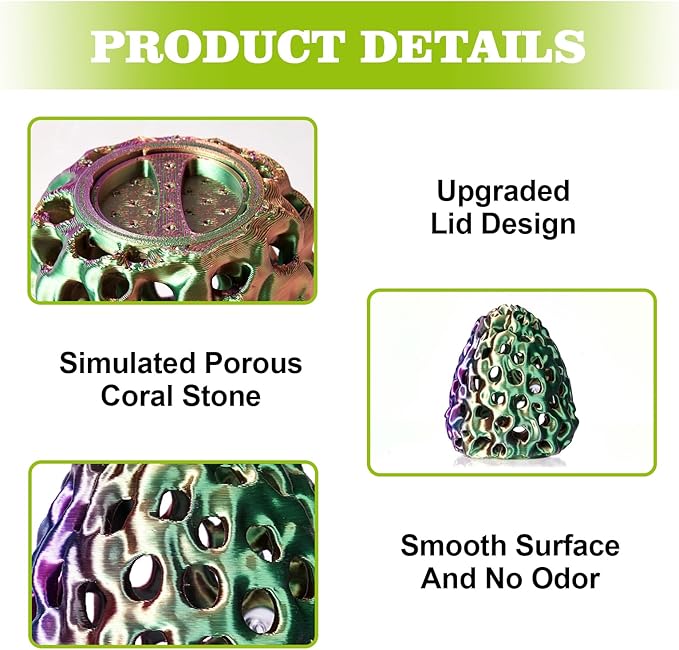 PRODUCT DETAILS

Upgraded Lid Design

Simulated Porous Coral Stone

Smooth Surface And No Odor